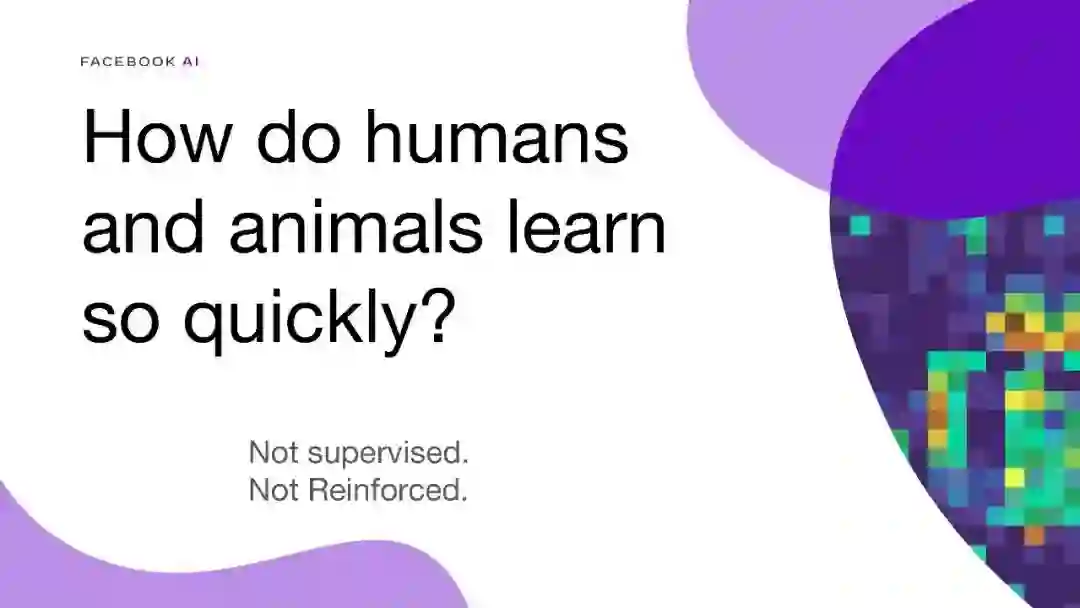 FACEBOOK AI

How do humans and animals learn so quickly?

Not supervised.
Not Reinforced.